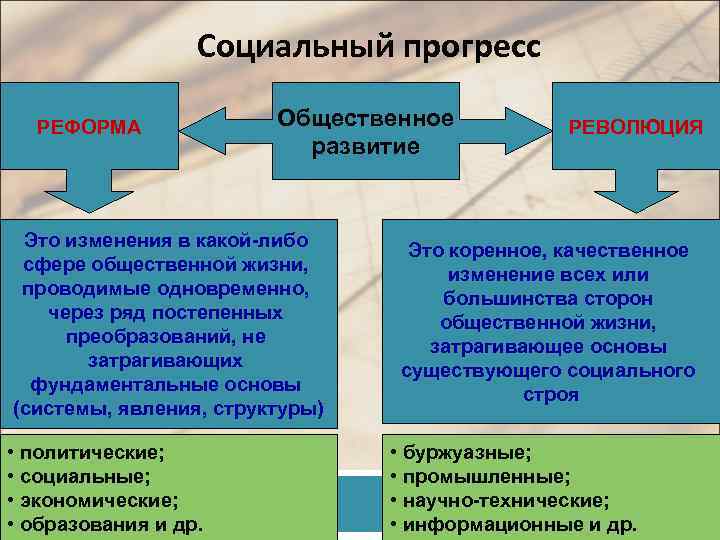 Социальный прогресс

РЕФОРМА

Общественное развитие

РЕВОЛЮЦИЯ

Это изменения в какой-либо сфере общественной жизни, проводимые одновременно, через ряд постепенных преобразований, не затрагивающих фундаментальные основы (системы, явления, структуры)

Это коренное, качественное изменение всех или большинства сторон общественной жизни, затрагивающее основы существующего социального строя

• политические;
• социальные;
• экономические;
• образования и др.

• буржуазные;
• промышленные;
• научно-технические;
• информационные и др.